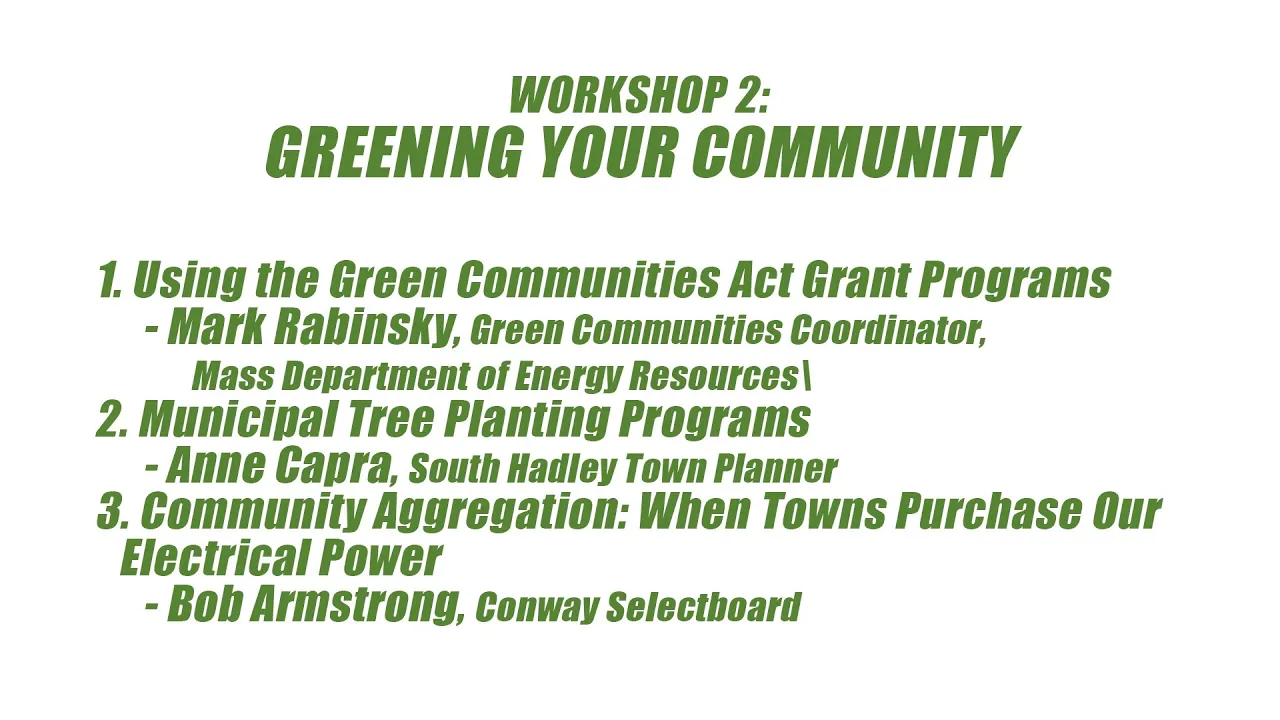 WORKSHOP 2:
GREENING YOUR COMMUNITY

1. Using the Green Communities Act Grant Programs
- Mark Rabinsky, Green Communities Coordinator, Mass Department of Energy Resources\
2. Municipal Tree Planting Programs
- Anne Capra, South Hadley Town Planner
3. Community Aggregation: When Towns Purchase Our Electrical Power
- Bob Armstrong, Conway Selectboard